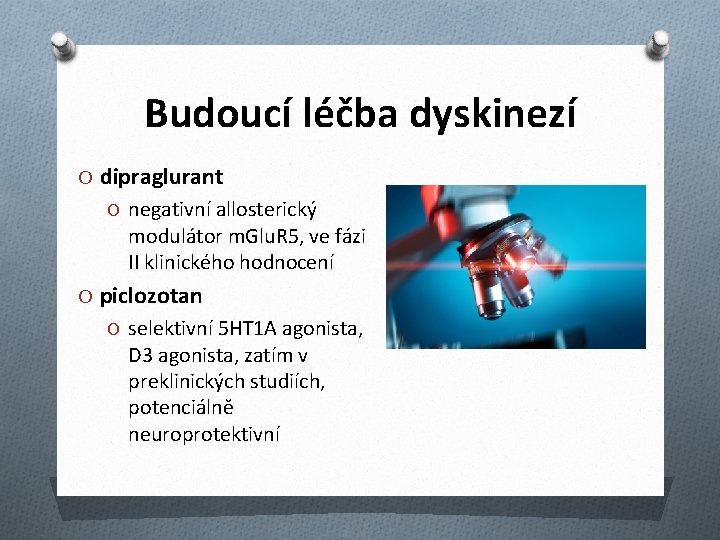 Budoucí léčba dyskinezí

O dipraglurant

O negativní allosterický modulátor mGluR5, ve fázi II klinického hodnocení

O piclozotan

O selektivní 5HT1A agonista, D3 agonista, zatím v preklinických studiích, potenciálně neuroprotektivní